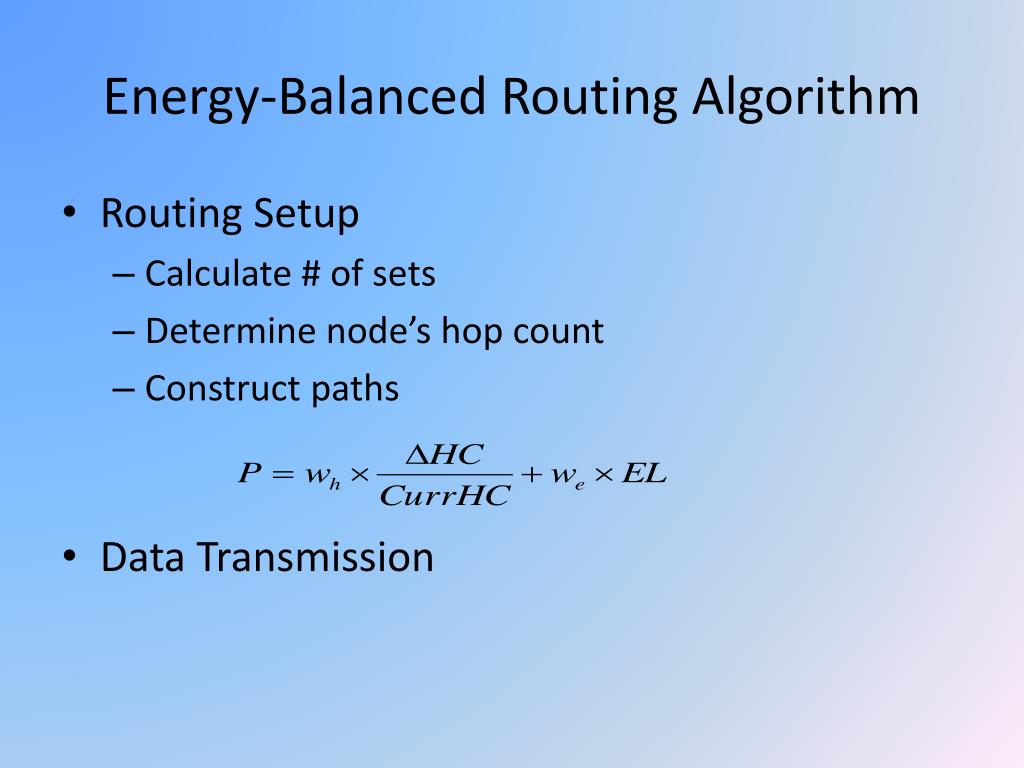 Energy-Balanced Routing Algorithm

• Routing Setup
– Calculate # of sets
– Determine node's hop count
– Construct paths

$P = w_h \times \frac{\Delta HC}{CurrHC} + w_e \times EL$

• Data Transmission